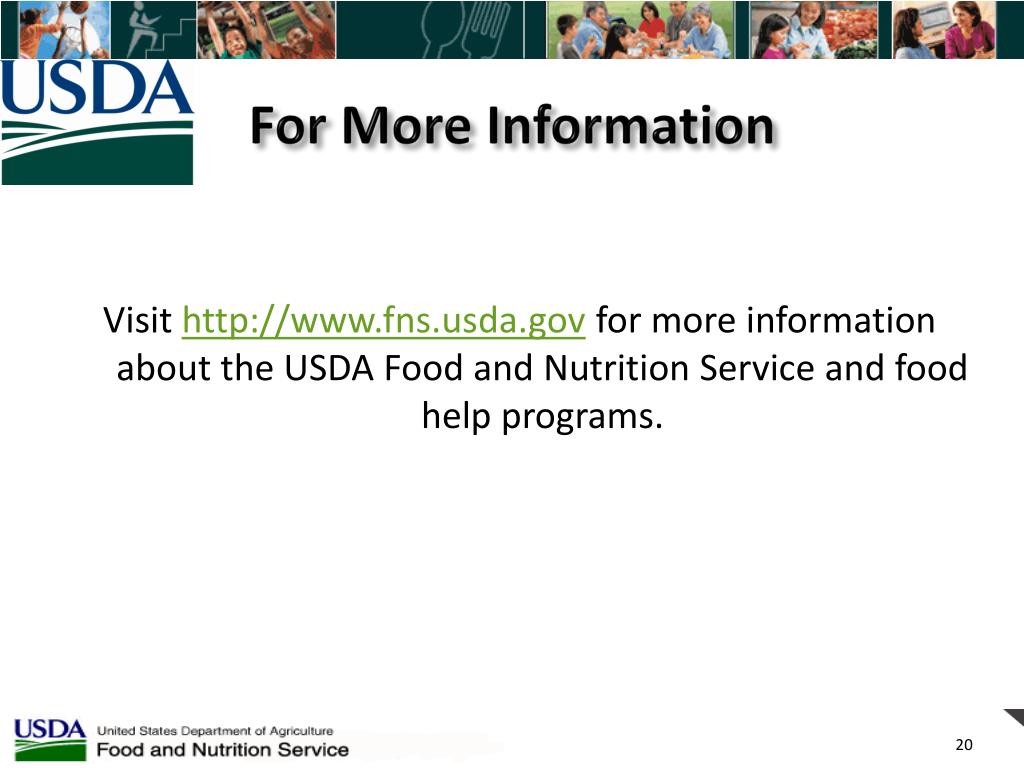 USDA

For More Information

Visit http://www.fns.usda.gov for more information about the USDA Food and Nutrition Service and food help programs.

USDA United States Department of Agriculture
Food and Nutrition Service

20